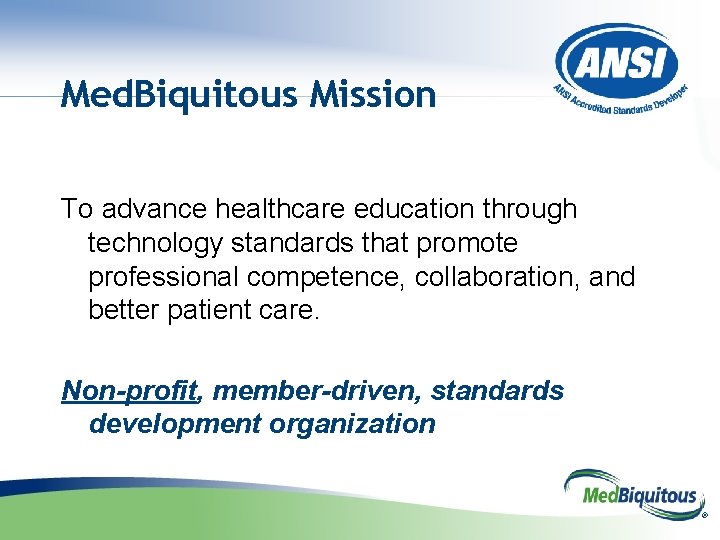 MedBiquitous Mission

ANSI
ANSI Accredited Standards Developer

To advance healthcare education through technology standards that promote professional competence, collaboration, and better patient care.

Non-profit, member-driven, standards development organization

MedBiquitous®